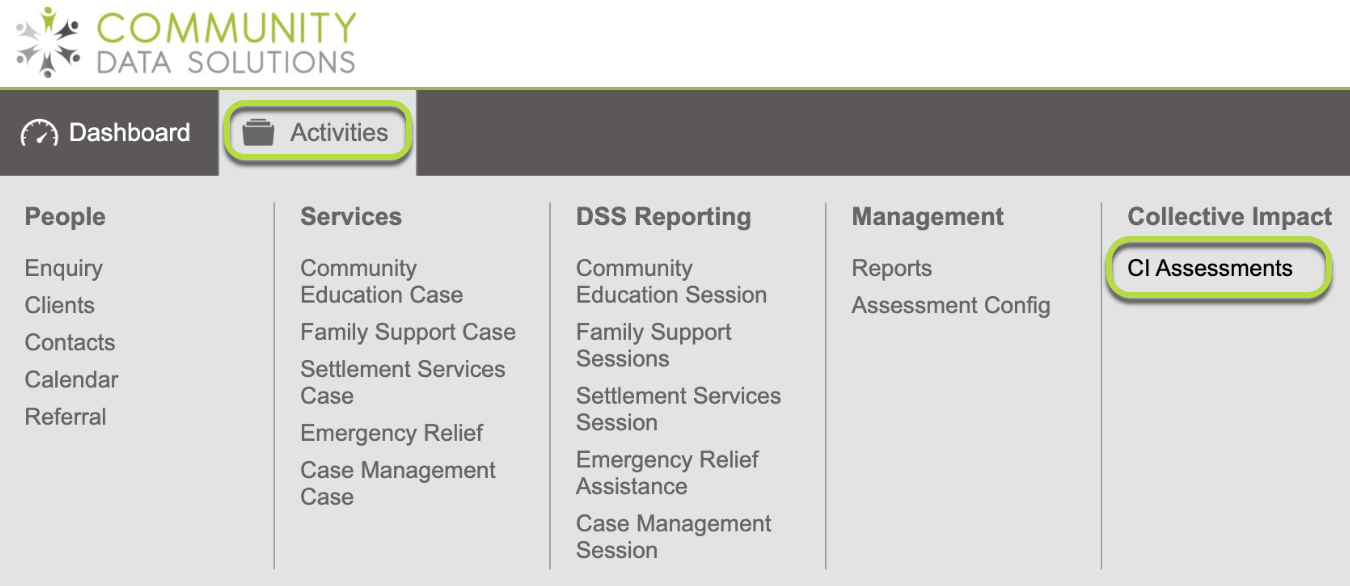 COMMUNITY
DATA SOLUTIONS

Dashboard
Activities

People
Enquiry
Clients
Contacts
Calendar
Referral

Services
Community Education Case
Family Support Case
Settlement Services Case
Emergency Relief
Case Management Case

DSS Reporting
Community Education Session
Family Support Sessions
Settlement Services Session
Emergency Relief Assistance
Case Management Session

Management
Reports
Assessment Config

Collective Impact
CI Assessments